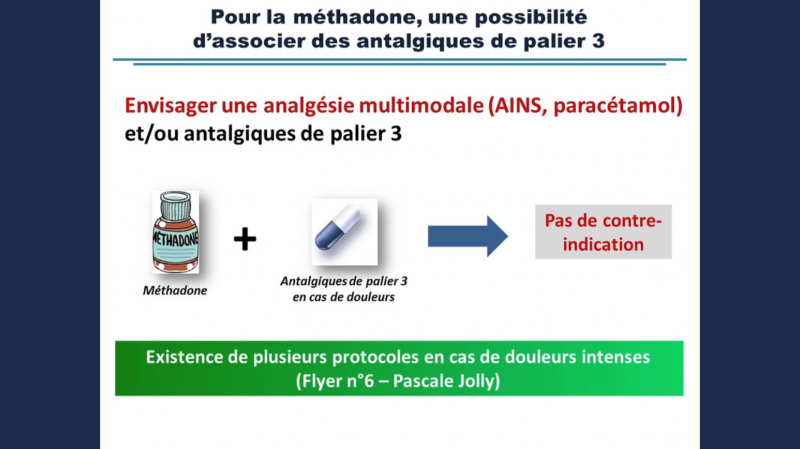 Pour la méthadone, une possibilité d'associer des antalgiques de palier 3

Envisager une analgésie multimodale (AINS, paracétamol) et/ou antalgiques de palier 3

MÉTHADONE

Méthadone

+

Antalgiques de palier 3 en cas de douleurs

Pas de contre-indication

Existence de plusieurs protocoles en cas de douleurs intenses (Flyer n°6 – Pascale Jolly)